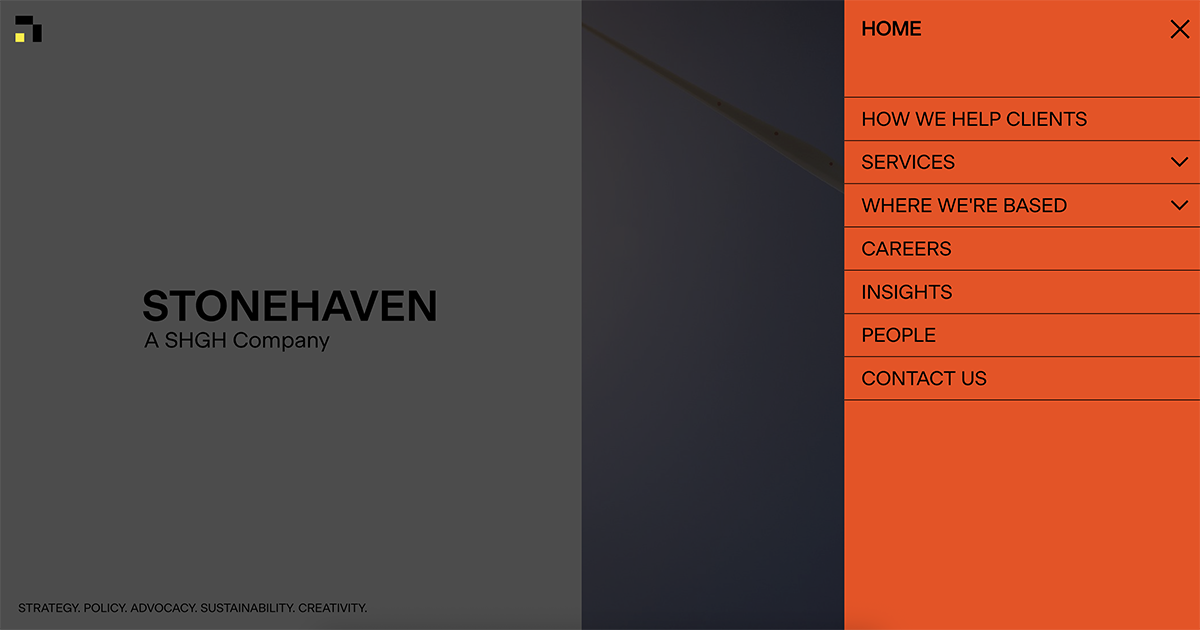 STONEHAVEN
A SHGH Company

STRATEGY. POLICY. ADVOCACY. SUSTAINABILITY. CREATIVITY.

HOME

HOW WE HELP CLIENTS
SERVICES
WHERE WE'RE BASED
CAREERS
INSIGHTS
PEOPLE
CONTACT US